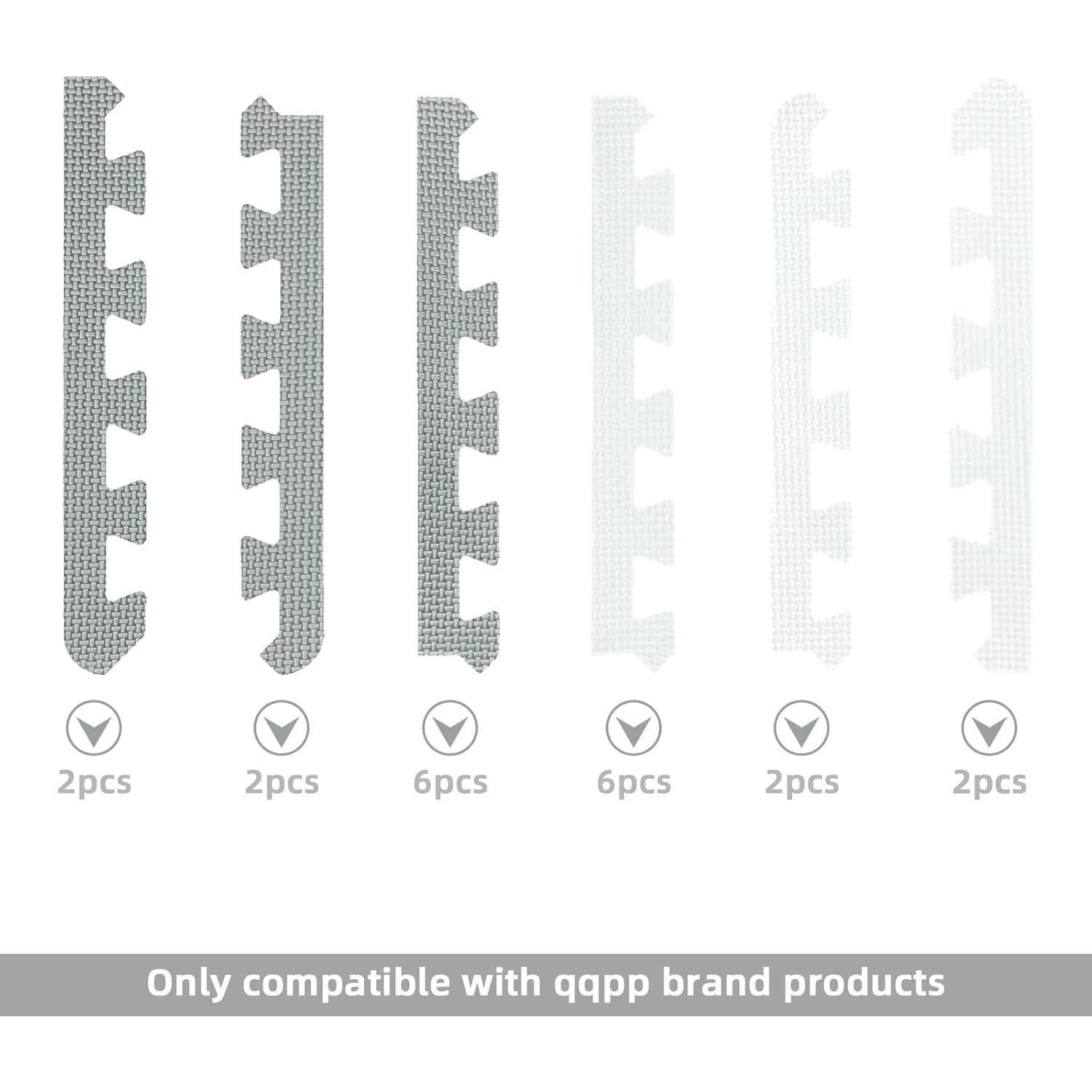 2pcs

2pcs

6pcs

6pcs

2pcs

2pcs

Only compatible with qqpp brand products